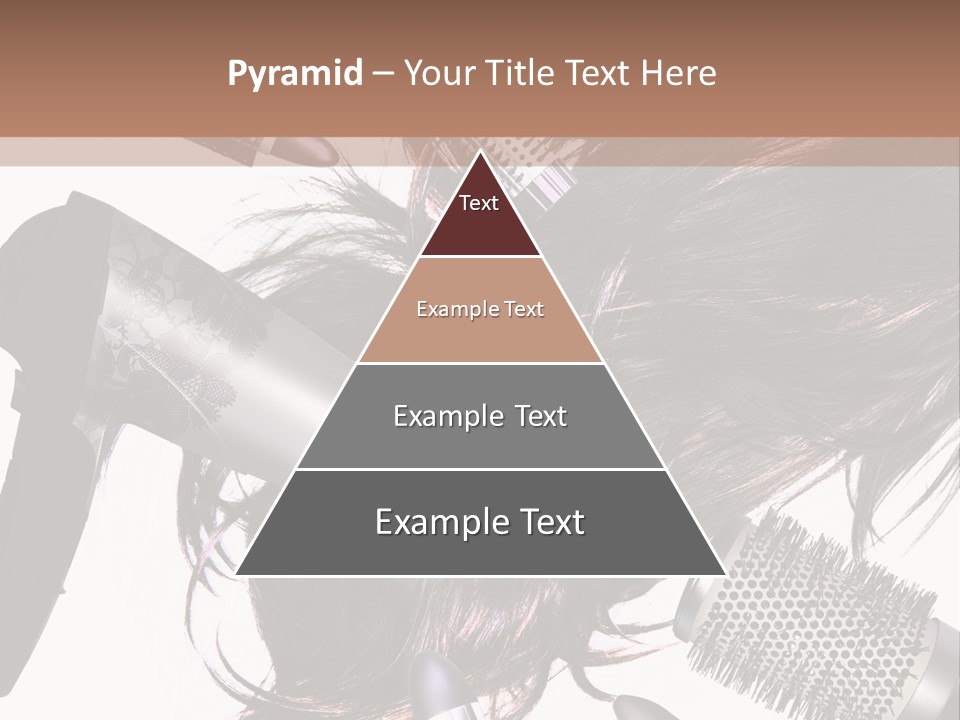 Pyramid – Your Title Text Here

Text

Example Text

Example Text

Example Text